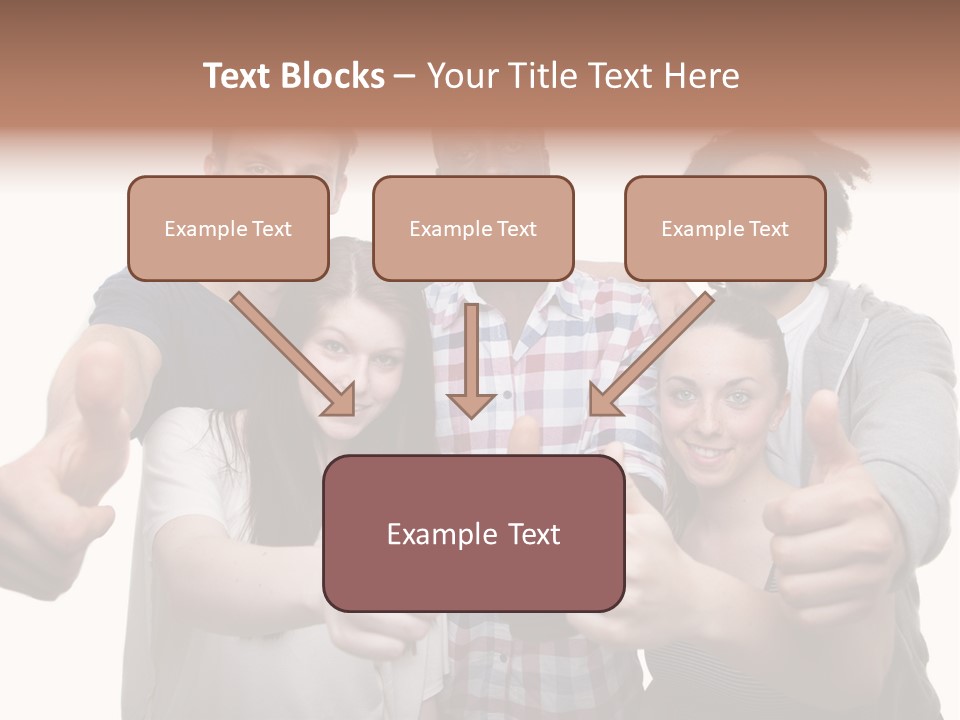 Text Blocks – Your Title Text Here

Example Text

Example Text

Example Text

Example Text